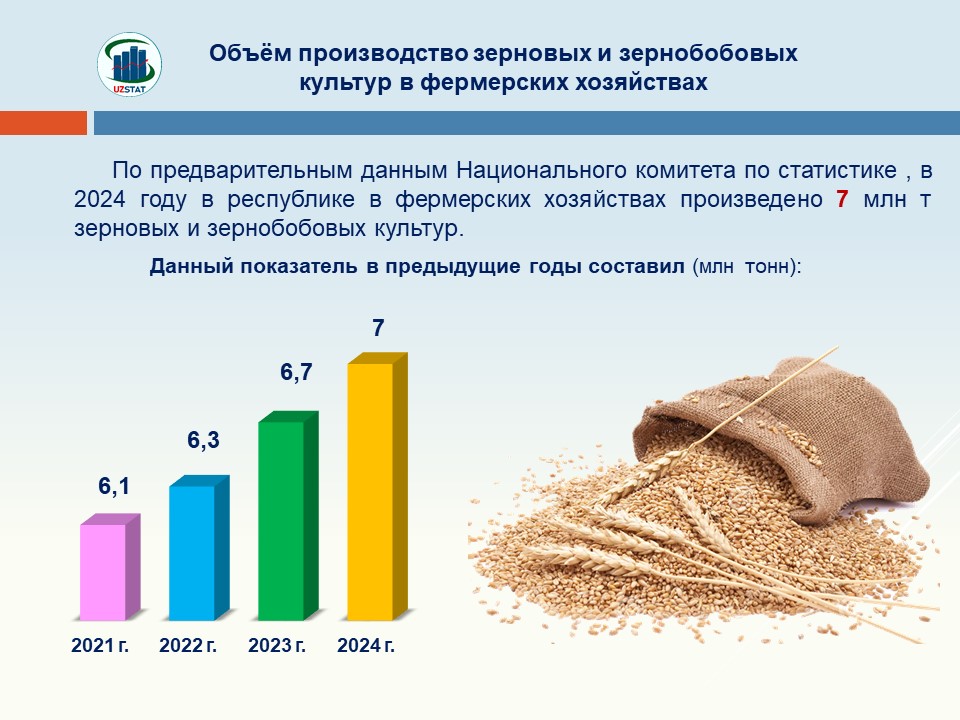 UZSTAT

Объём производство зерновых и зернобобовых культур в фермерских хозяйствах

По предварительным данным Национального комитета по статистике , в 2024 году в республике в фермерских хозяйствах произведено 7 млн т зерновых и зернобобовых культур.

Данный показатель в предыдущие годы составил (млн тонн):

6,1
6,3
6,7
7

2021 г.
2022 г.
2023 г.
2024 г.